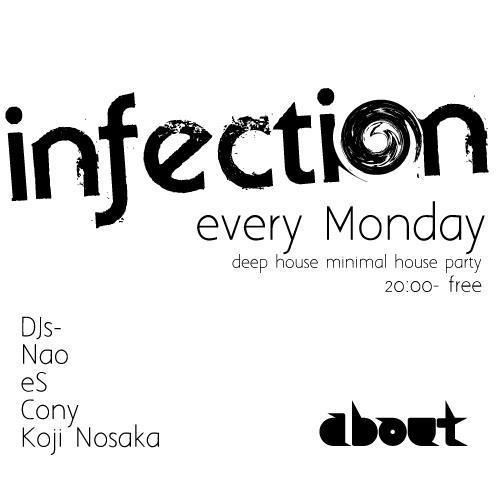 infection

every Monday

deep house minimal house party
20:00- free

DJs-
Nao
eS
Cony
Koji Nosaka

about